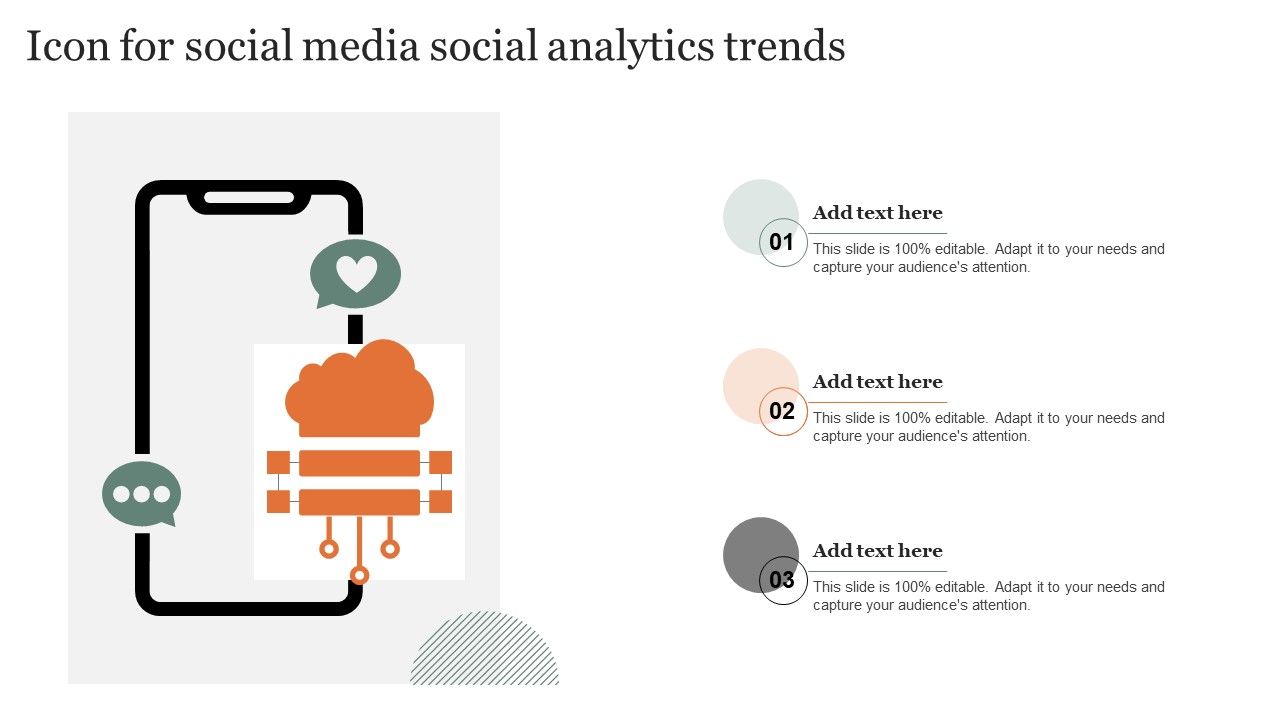 Icon for social media social analytics trends

01
Add text here
This slide is 100% editable. Adapt it to your needs and capture your audience's attention.

02
Add text here
This slide is 100% editable. Adapt it to your needs and capture your audience's attention.

03
Add text here
This slide is 100% editable. Adapt it to your needs and capture your audience's attention.